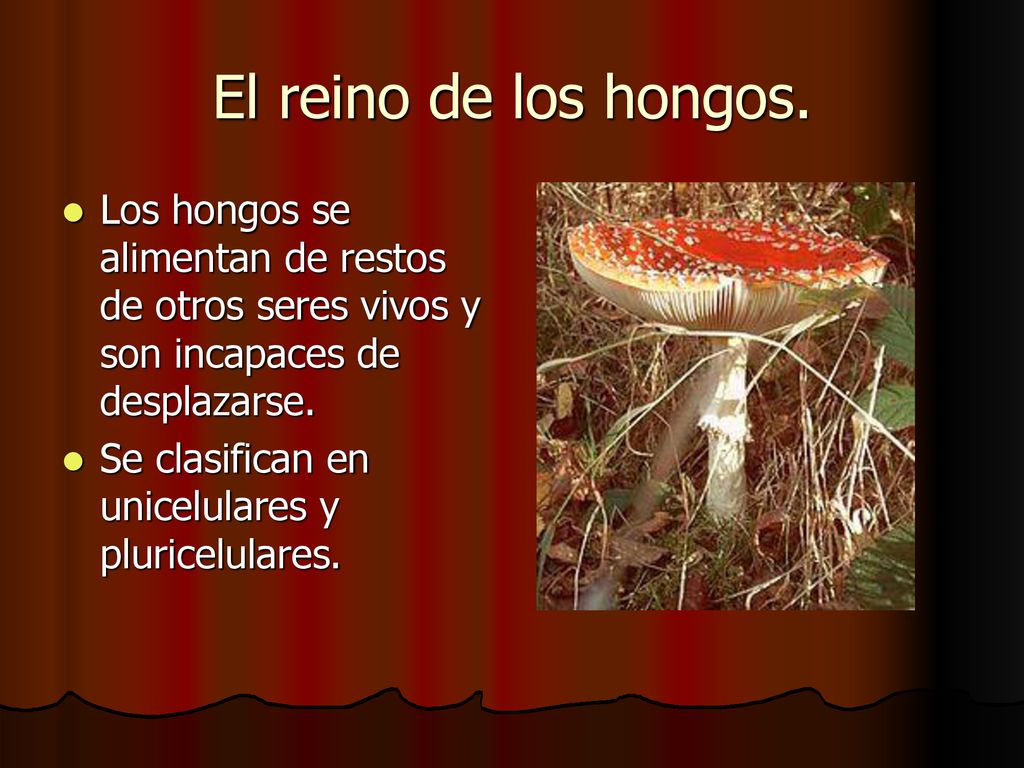 El reino de los hongos.

- Los hongos se alimentan de restos de otros seres vivos y son incapaces de desplazarse.
- Se clasifican en unicelulares y pluricelulares.